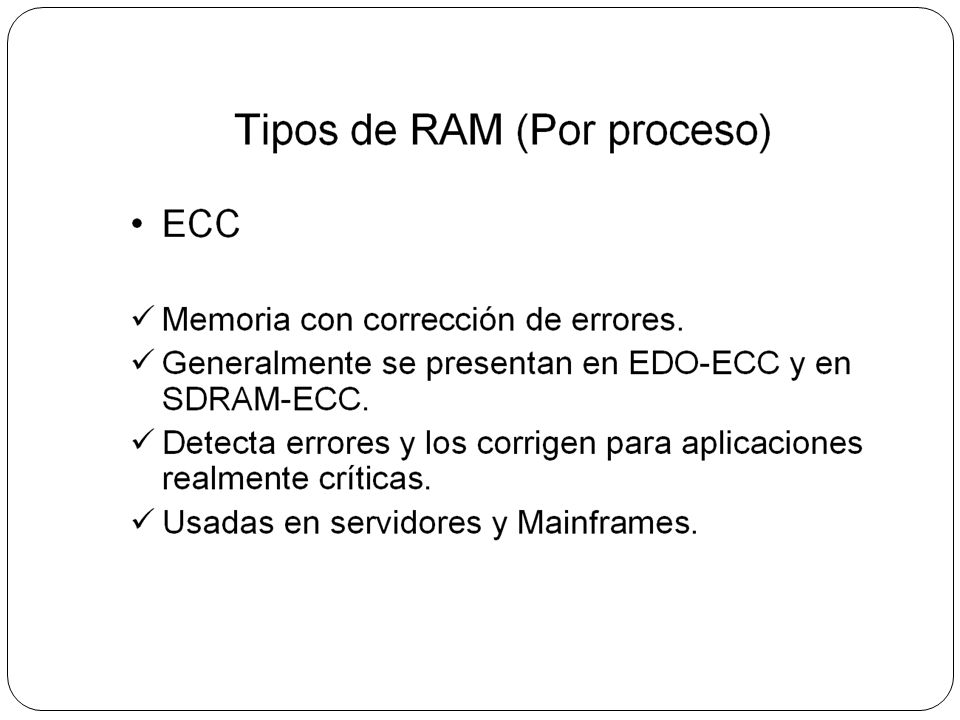 Tipos de RAM (Por proceso)

• ECC

✓ Memoria con corrección de errores.
✓ Generalmente se presentan en EDO-ECC y en SDRAM-ECC.
✓ Detecta errores y los corrigen para aplicaciones realmente críticas.
✓ Usadas en servidores y Mainframes.